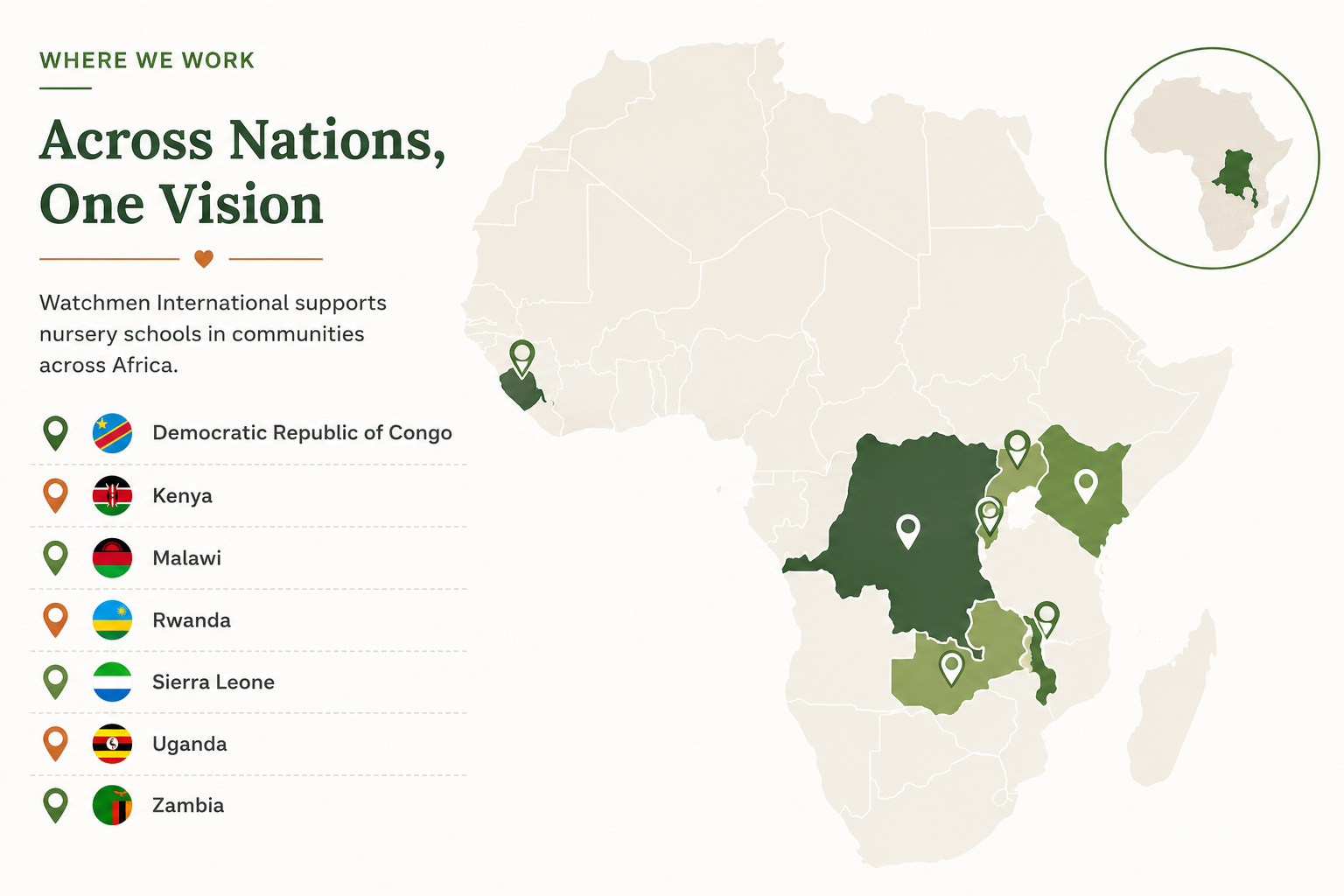 WHERE WE WORK

Across Nations, One Vision

Watchmen International supports nursery schools in communities across Africa.

Democratic Republic of Congo

Kenya

Malawi

Rwanda

Sierra Leone

Uganda

Zambia